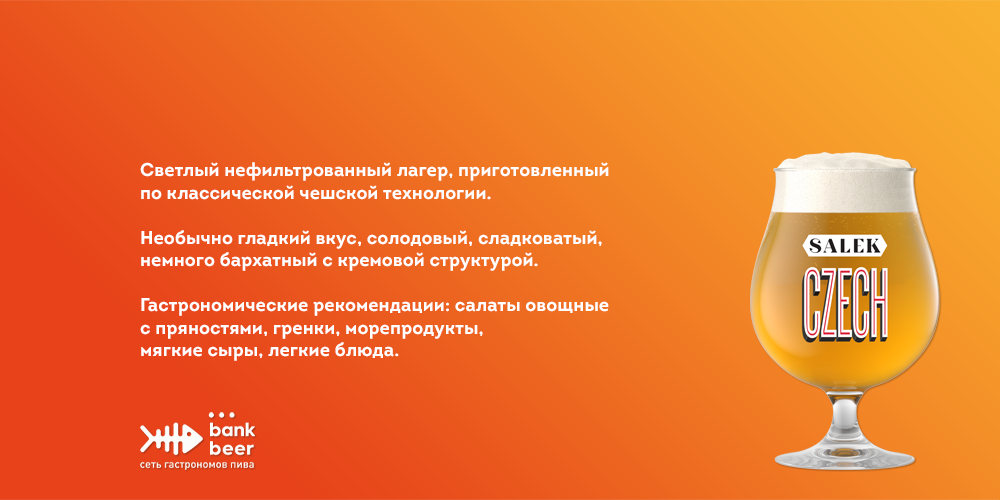 Светлый нефильтрованный лагер, приготовленный по классической чешской технологии.

Необычно гладкий вкус, солодовый, сладковатый, немного бархатный с кремовой структурой.

Гастрономические рекомендации: салаты овощные с пряностями, гренки, морепродукты, мягкие сыры, легкие блюда.

bank beer
сеть гастрономов пива

SALEK
CZECH